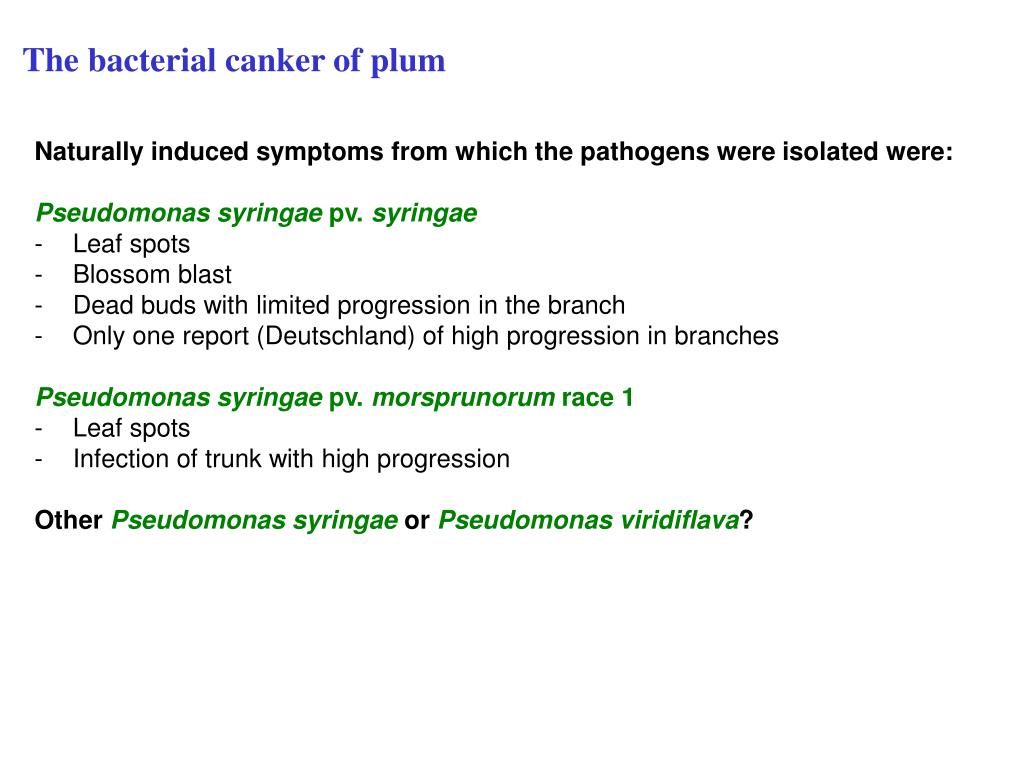 The bacterial canker of plum

Naturally induced symptoms from which the pathogens were isolated were:

Pseudomonas syringae pv. syringae
- Leaf spots
- Blossom blast
- Dead buds with limited progression in the branch
- Only one report (Deutschland) of high progression in branches

Pseudomonas syringae pv. morsprunorum race 1
- Leaf spots
- Infection of trunk with high progression

Other Pseudomonas syringae or Pseudomonas viridiflava?